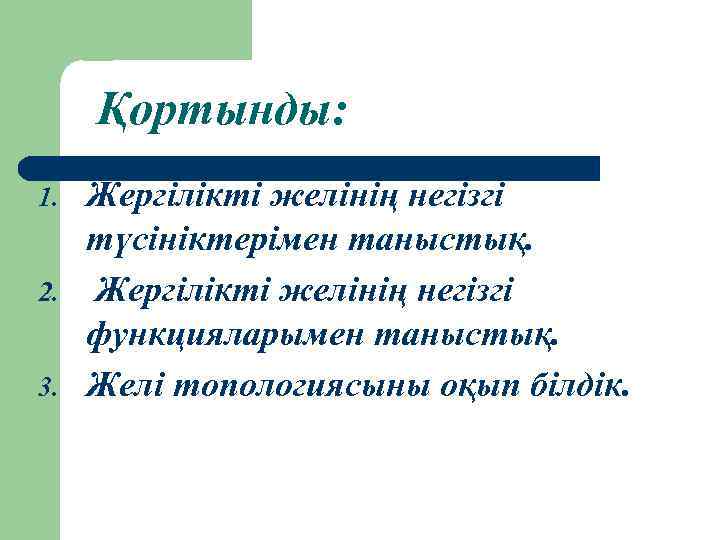 Қортынды:

1. Жергілікті желінің негізгі түсініктерімен таныстық.
2. Жергілікті желінің негізгі функцияларымен таныстық.
3. Желі топологиясыны оқып білдік.